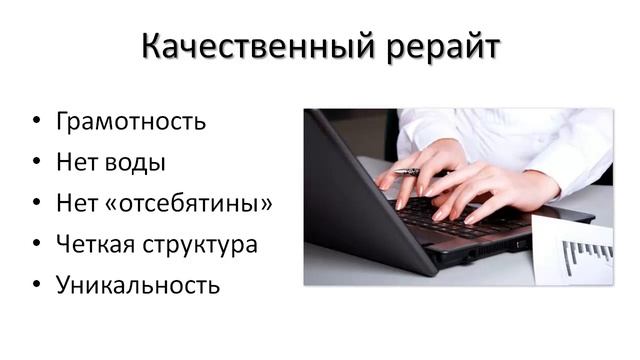 Качественный рерайт

• Грамотность
• Нет воды
• Нет «отсебятины»
• Четкая структура
• Уникальность